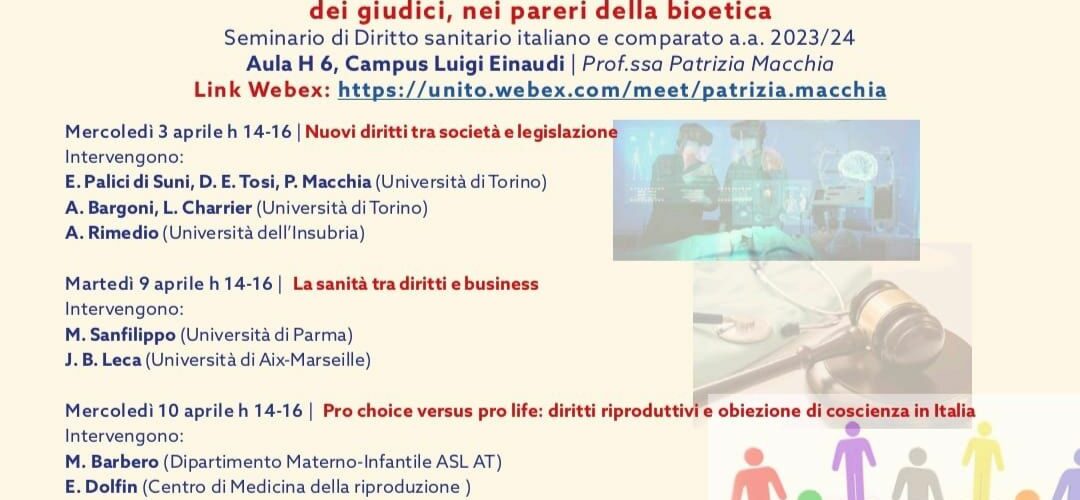 dei giudici, nei pareri della bioetica
Seminario di Diritto sanitario italiano e comparato a.a. 2023/24
Aula H 6, Campus Luigi Einaudi | Prof.ssa Patrizia Macchia
Link Webex: https://unito.webex.com/meet/patrizia.macchia

Mercoledì 3 aprile h 14-16 | Nuovi diritti tra società e legislazione
Intervengono:
E. Palici di Suni, D. E. Tosi, P. Macchia (Università di Torino)
A. Bargoni, L. Charrier (Università di Torino)
A. Rimedio (Università dell'Insubria)

Martedì 9 aprile h 14-16 | La sanità tra diritti e business
Intervengono:
M. Sanfilippo (Università di Parma)
J. B. Leca (Università di Aix-Marseille)

Mercoledì 10 aprile h 14-16 | Pro choice versus pro life: diritti riproduttivi e obiezione di coscienza in Italia
Intervengono:
M. Barbero (Dipartimento Materno-Infantile ASL AT)
E. Dolfin (Centro di Medicina della riproduzione )